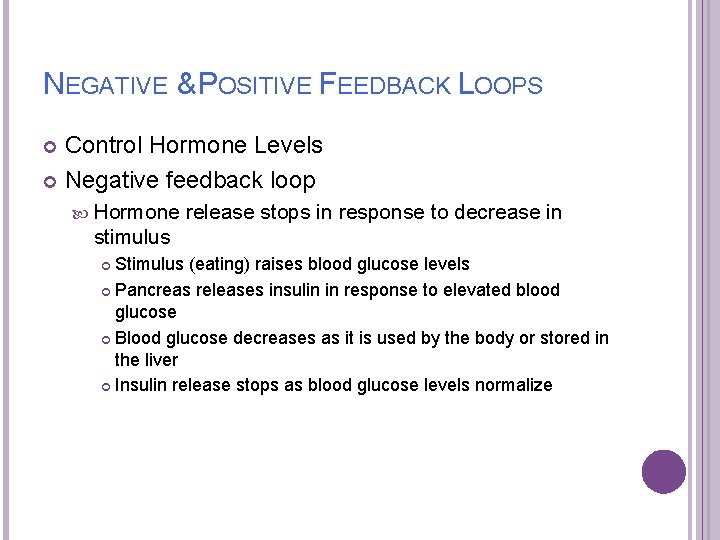 NEGATIVE &POSITIVE FEEDBACK LOOPS

Control Hormone Levels

Negative feedback loop

Hormone release stops in response to decrease in stimulus

Stimulus (eating) raises blood glucose levels

Pancreas releases insulin in response to elevated blood glucose

Blood glucose decreases as it is used by the body or stored in the liver

Insulin release stops as blood glucose levels normalize